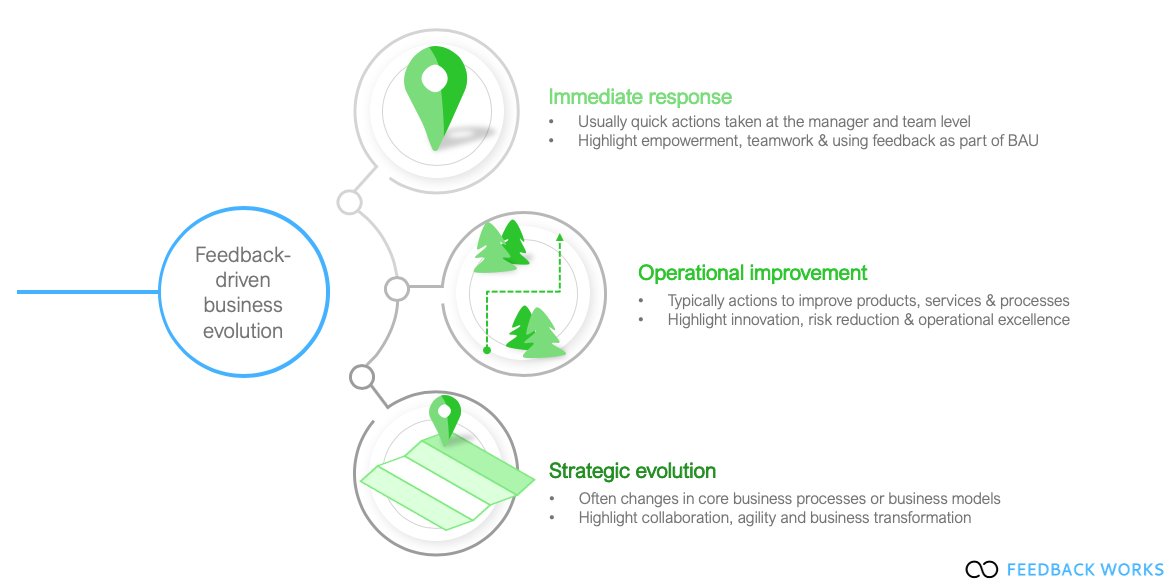 Feedback-driven business evolution

Immediate response
• Usually quick actions taken at the manager and team level
• Highlight empowerment, teamwork & using feedback as part of BAU

Operational improvement
• Typically actions to improve products, services & processes
• Highlight innovation, risk reduction & operational excellence

Strategic evolution
• Often changes in core business processes or business models
• Highlight collaboration, agility and business transformation

FEEDBACK WORKS